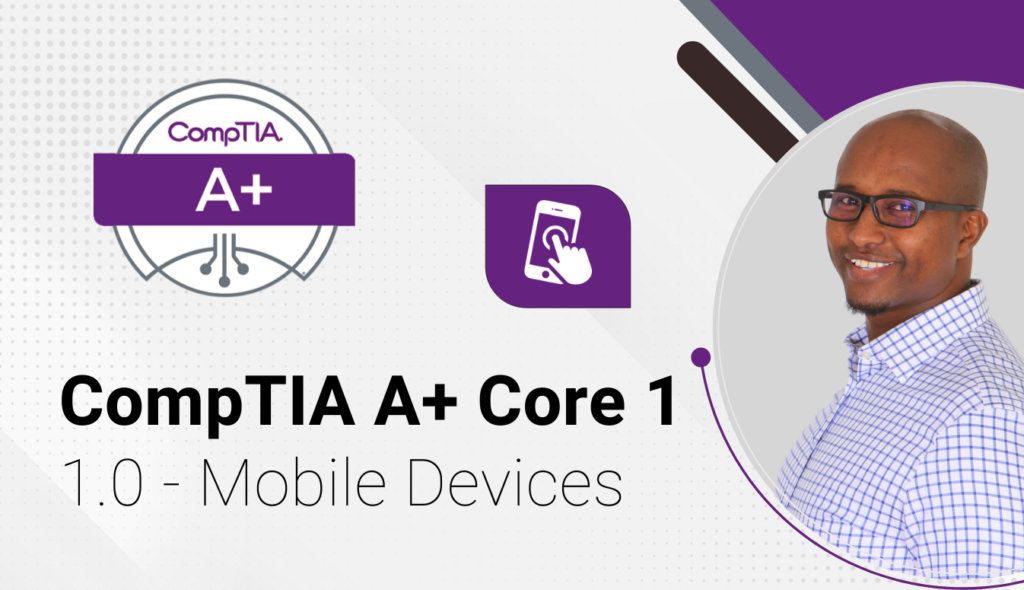 CompTIA.
A+

CompTIA A+ Core 1
1.0 - Mobile Devices